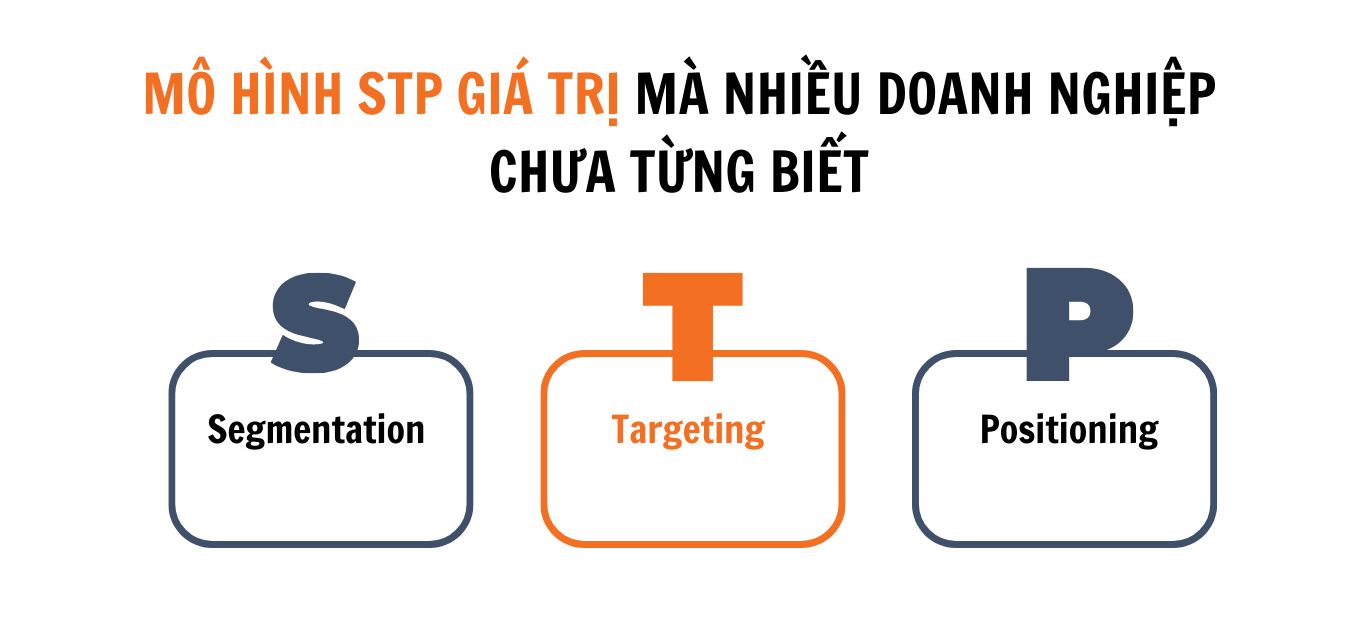 MÔ HÌNH STP GIÁ TRỊ MÀ NHIỀU DOANH NGHIỆP CHƯA TỪNG BIẾT

S
Segmentation

T
Targeting

P
Positioning